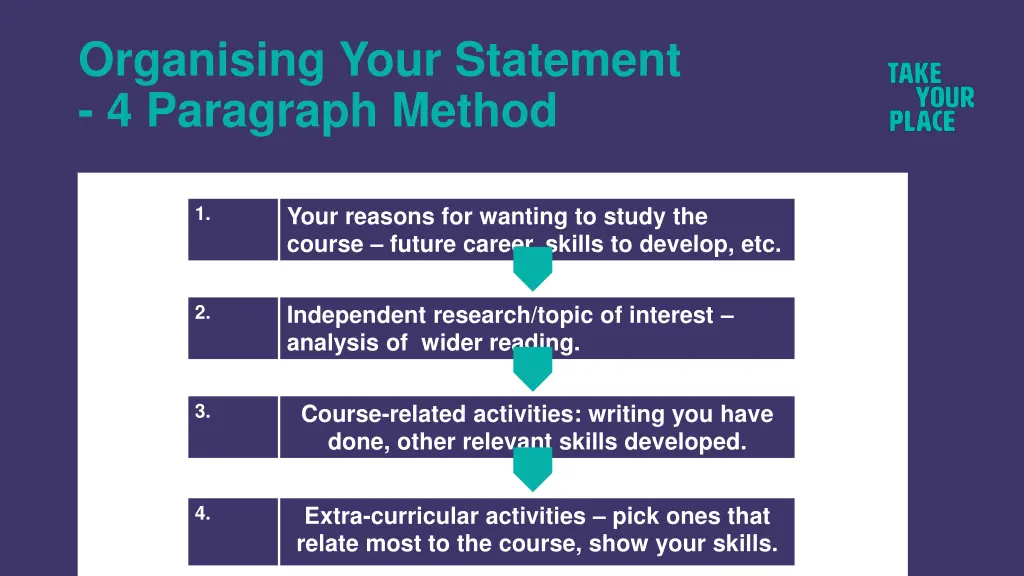 Organising Your Statement - 4 Paragraph Method

TAKE YOUR PLACE

1.
Your reasons for wanting to study the course – future career, skills to develop, etc.

2.
Independent research/topic of interest – analysis of wider reading.

3.
Course-related activities: writing you have done, other relevant skills developed.

4.
Extra-curricular activities – pick ones that relate most to the course, show your skills.